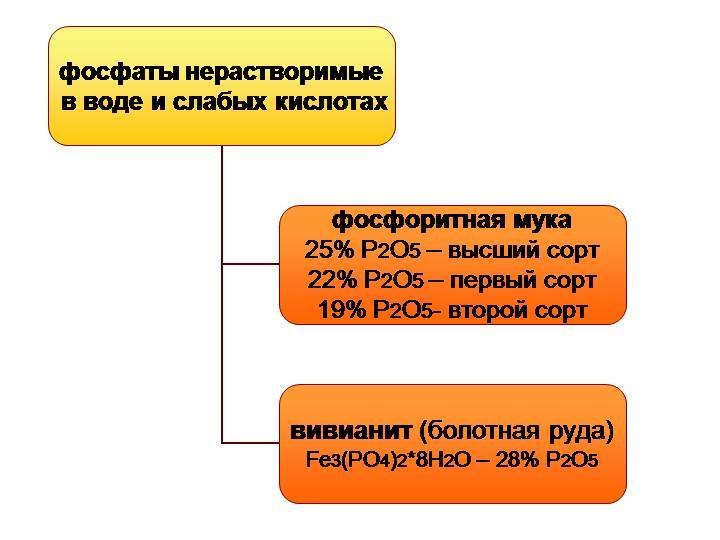 фосфаты нерастворимые в воде и слабых кислотах

фосфоритная мука
25% $P_2O_5$ – высший сорт
22% $P_2O_5$ – первый сорт
19% $P_2O_5$- второй сорт

вивианит (болотная руда)
$Fe_3(PO_4)_2*8H_2O$ – 28% $P_2O_5$